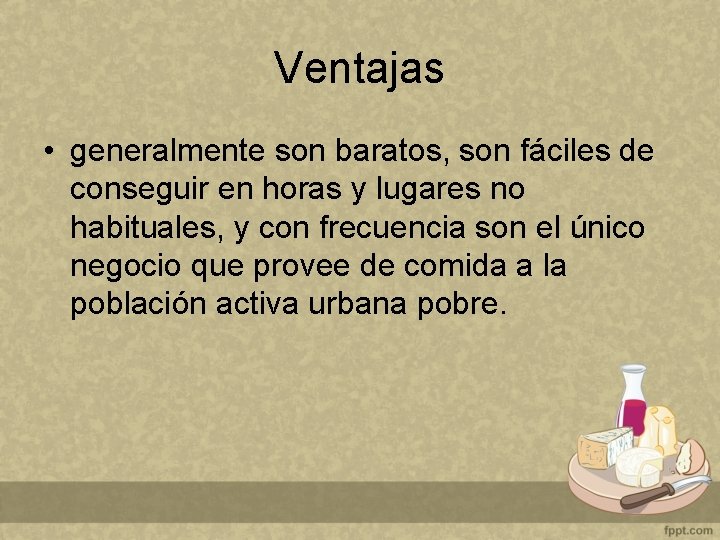 Ventajas

• generalmente son baratos, son fáciles de conseguir en horas y lugares no habituales, y con frecuencia son el único negocio que provee de comida a la población activa urbana pobre.

fppt.com